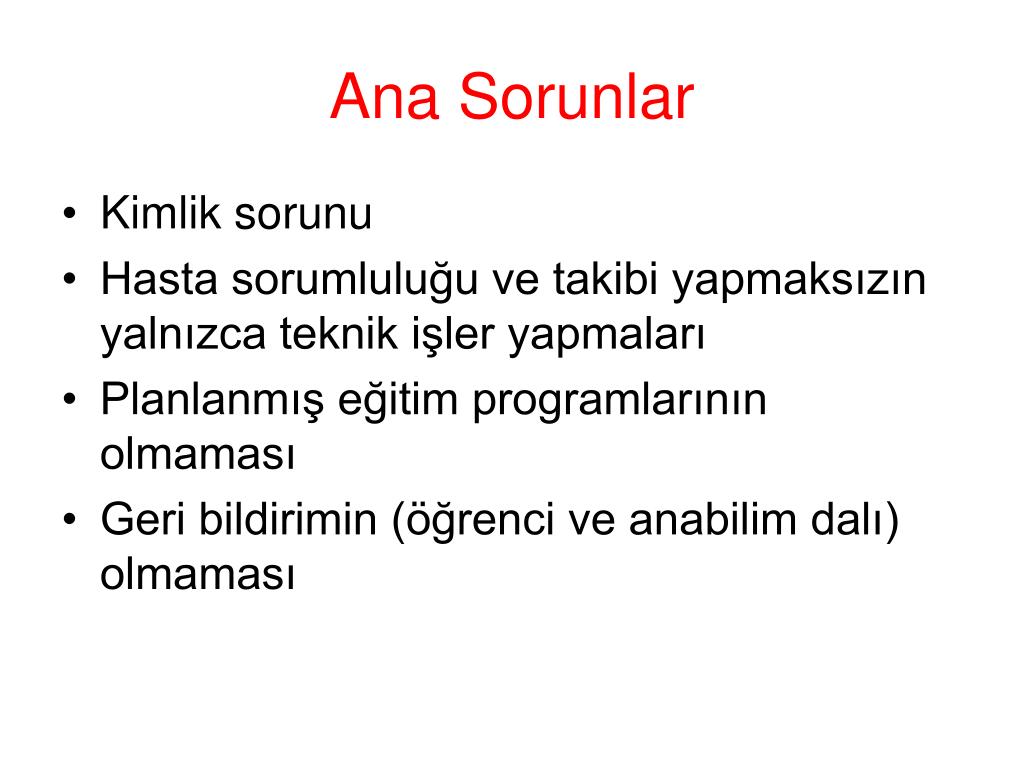 Ana Sorunlar

• Kimlik sorunu
• Hasta sorumluluğu ve takibi yapmaksızın yalnızca teknik işler yapmaları
• Planlanmış eğitim programlarının olmaması
• Geri bildirimin (öğrenci ve anabilim dalı) olmaması